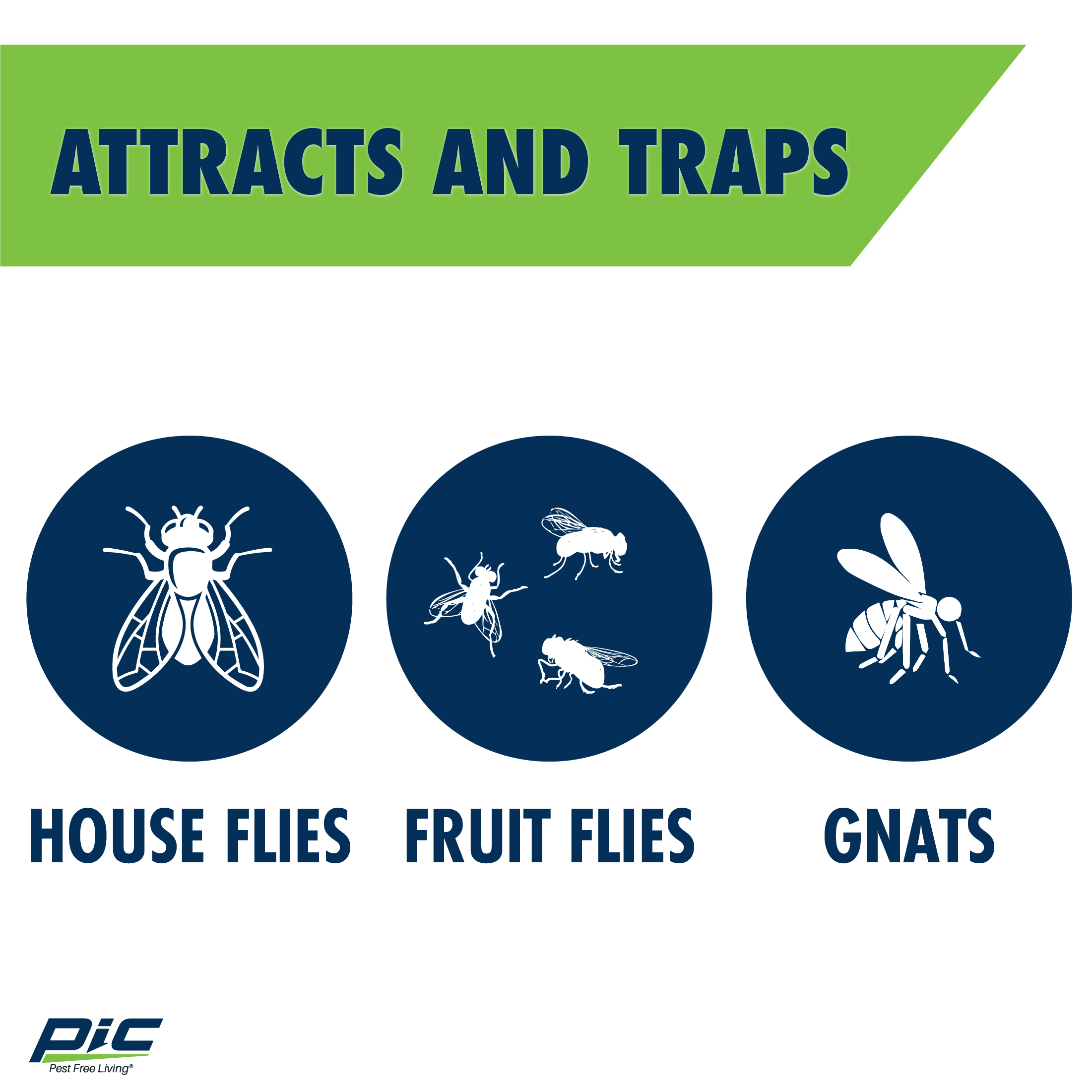 ATTRACTS AND TRAPS

HOUSE FLIES

FRUIT FLIES

GNATS

PIC
Pest Free Living®